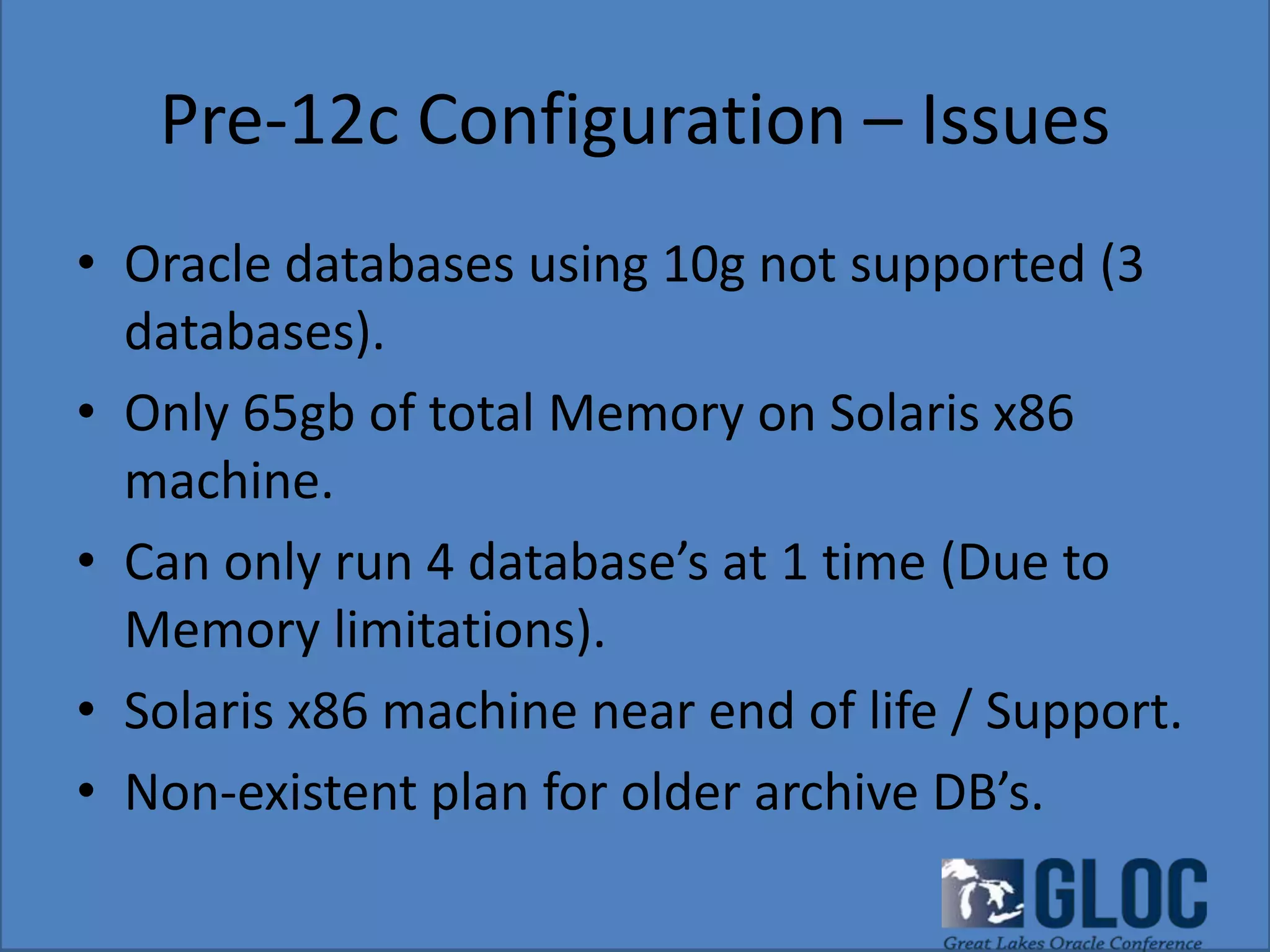 Pre-12c Configuration – Issues

• Oracle databases using 10g not supported (3 databases).
• Only 65gb of total Memory on Solaris x86 machine.
• Can only run 4 database's at 1 time (Due to Memory limitations).
• Solaris x86 machine near end of life / Support.
• Non-existent plan for older archive DB's.

GLOC
Great Lakes Oracle Conference